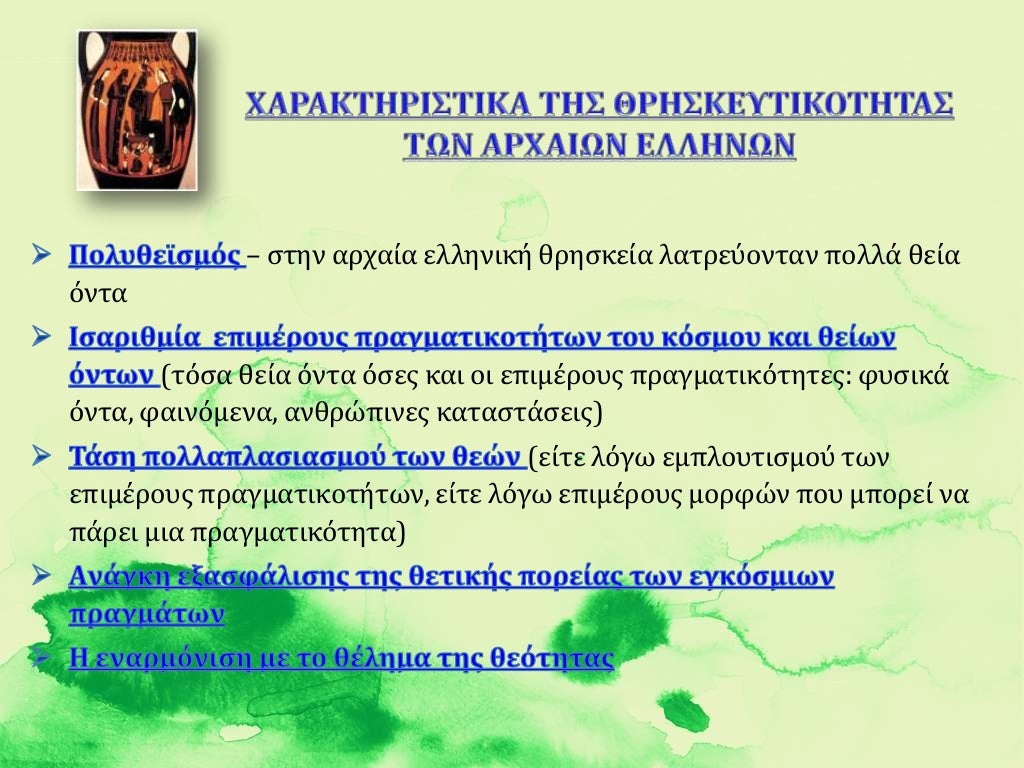 ΧΑΡΑΚΤΗΡΙΣΤΙΚΑ ΤΗΣ ΘΡΗΣΚΕΥΤΙΚΟΤΗΤΑΣ ΤΩΝ ΑΡΧΑΙΩΝ ΕΛΛΗΝΩΝ

➢ Πολυθεϊσμός – στην αρχαία ελληνική θρησκεία λατρεύονταν πολλά θεία όντα

➢ Ισαριθμία επιμέρους πραγματικοτήτων του κόσμου και θείων όντων (τόσα θεία όντα όσες και οι επιμέρους πραγματικότητες: φυσικά όντα, φαινόμενα, ανθρώπινες καταστάσεις)

➢ Τάση πολλαπλασιασμού των θεών (είτε λόγω εμπλουτισμού των επιμέρους πραγματικοτήτων, είτε λόγω επιμέρους μορφών που μπορεί να πάρει μια πραγματικότητα)

➢ Ανάγκη εξασφάλισης της θετικής πορείας των εγκόσμιων πραγμάτων

➢ Η εναρμόνιση με το θέλημα της θεότητας